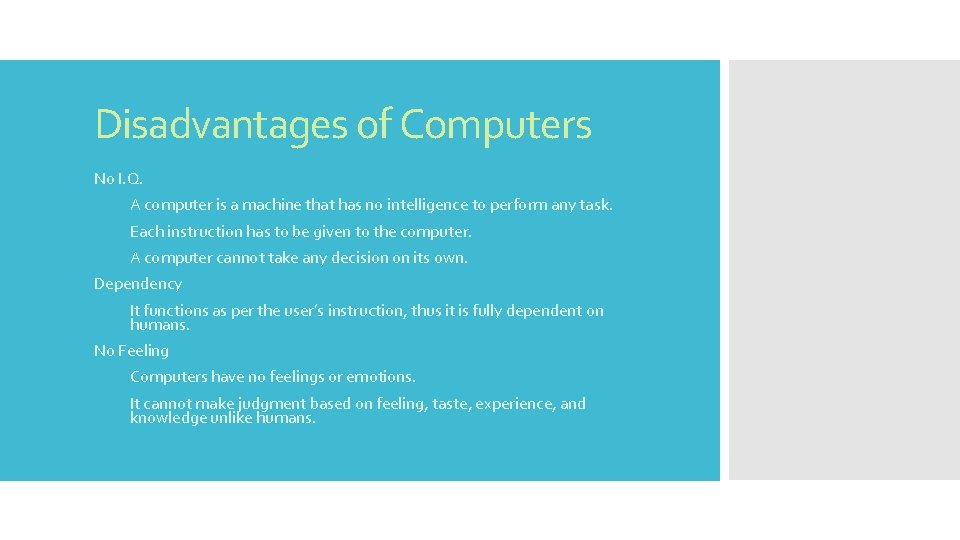 Disadvantages of Computers

No I.Q.

A computer is a machine that has no intelligence to perform any task.

Each instruction has to be given to the computer.

A computer cannot take any decision on its own.

Dependency

It functions as per the user's instruction, thus it is fully dependent on humans.

No Feeling

Computers have no feelings or emotions.

It cannot make judgment based on feeling, taste, experience, and knowledge unlike humans.